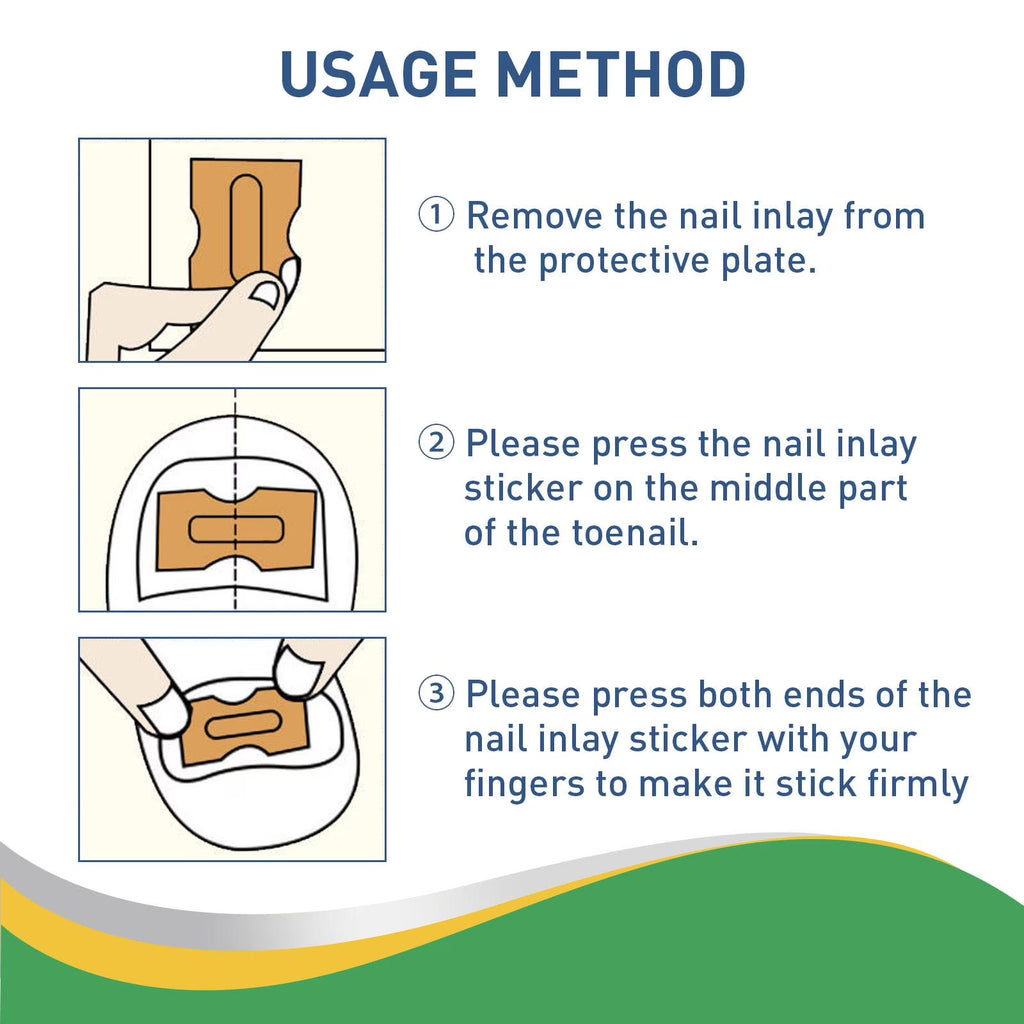 USAGE METHOD

① Remove the nail inlay from the protective plate.

② Please press the nail inlay sticker on the middle part of the toenail.

③ Please press both ends of the nail inlay sticker with your fingers to make it stick firmly